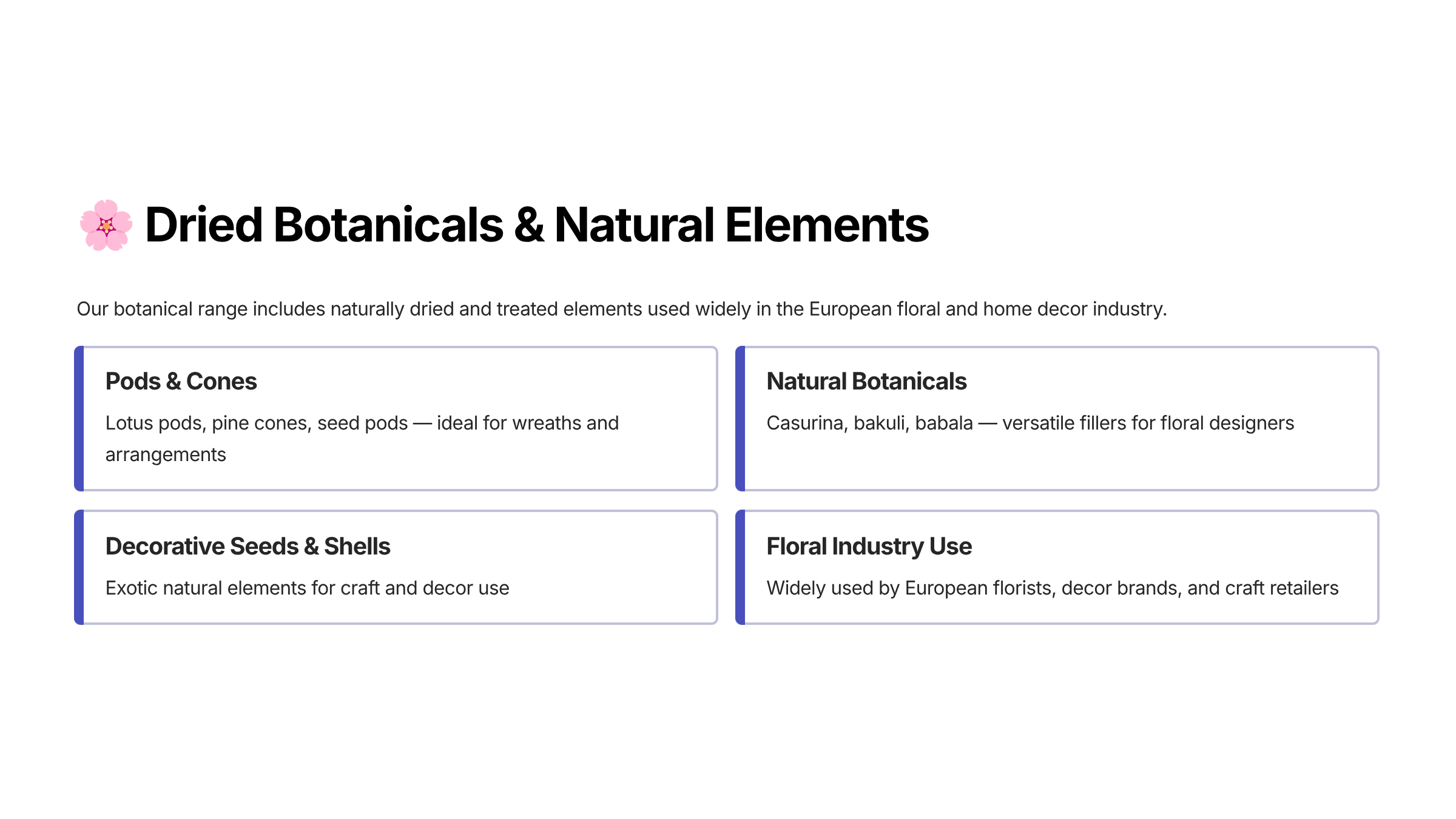 🌸 Dried Botanicals & Natural Elements

Our botanical range includes naturally dried and treated elements used widely in the European floral and home decor industry.

Pods & Cones

Lotus pods, pine cones, seed pods — ideal for wreaths and arrangements

Natural Botanicals

Casurina, bakuli, babala — versatile fillers for floral designers

Decorative Seeds & Shells

Exotic natural elements for craft and decor use

Floral Industry Use

Widely used by European florists, decor brands, and craft retailers